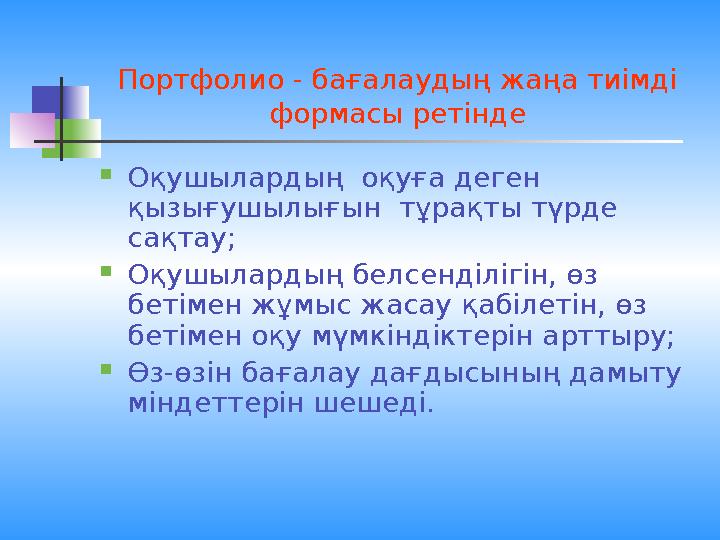 Портфолио - бағалаудың жаңа тиімді формасы ретінде

Оқушылардың оқуға деген қызығушылығын тұрақты түрде сақтау;

Оқушылардың белсенділігін, өз бетімен жұмыс жасау қабілетін, өз бетімен оқу мүмкіндіктерін арттыру;

Өз-өзін бағалау дағдысының дамыту міндеттерін шешеді.